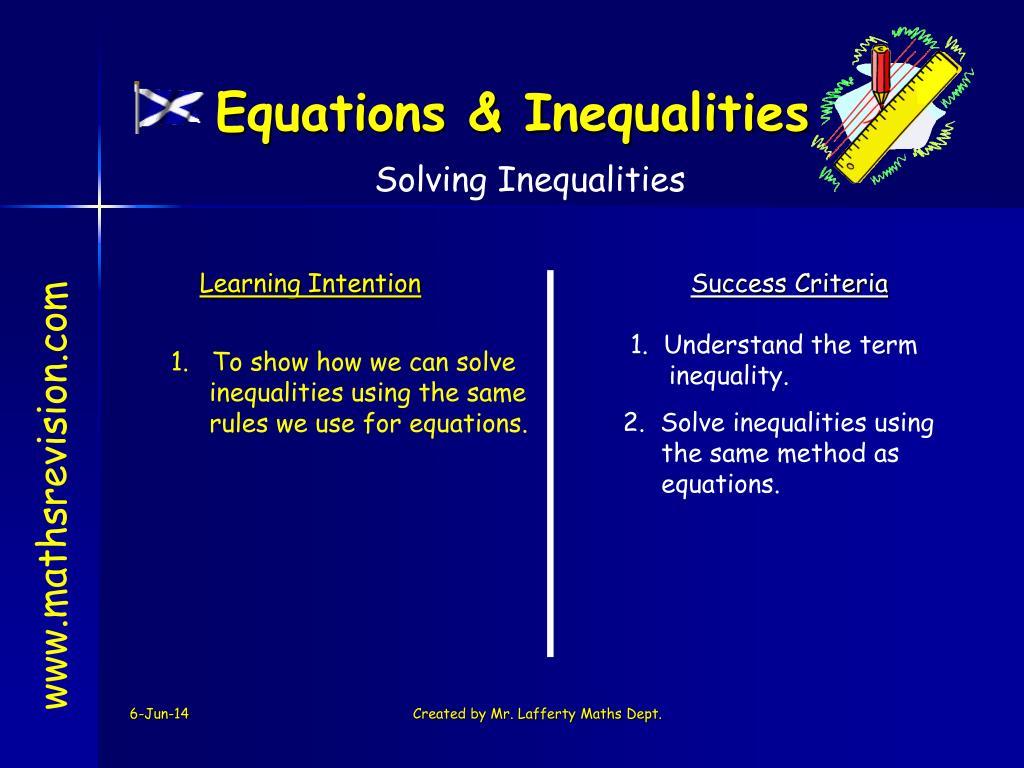 www.mathsrevision.com

Equations & Inequalities

Solving Inequalities

Learning Intention

1. To show how we can solve inequalities using the same rules we use for equations.

Success Criteria

1. Understand the term inequality.

2. Solve inequalities using the same method as equations.

6-Jun-14

Created by Mr. Lafferty Maths Dept.